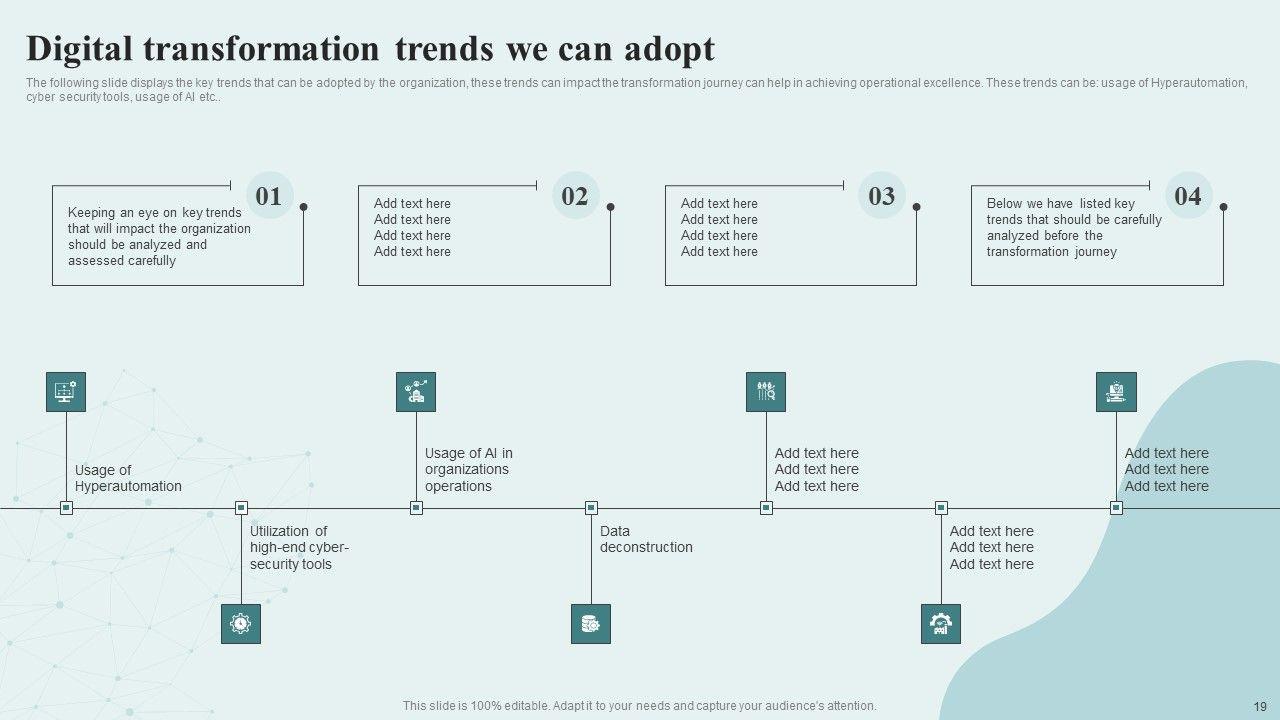 Digital transformation trends we can adopt

The following slide displays the key trends that can be adopted by the organization, these trends can impact the transformation journey can help in achieving operational excellence. These trends can be: usage of Hyperautomation, cyber security tools, usage of AI etc..

01
Keeping an eye on key trends that will impact the organization should be analyzed and assessed carefully

02
Add text here
Add text here
Add text here
Add text here

03
Add text here
Add text here
Add text here
Add text here

04
Below we have listed key trends that should be carefully analyzed before the transformation journey

Usage of Hyperautomation

Utilization of high-end cyber-security tools

Usage of AI in organizations operations

Data deconstruction

Add text here
Add text here
Add text here

Add text here
Add text here
Add text here

Add text here
Add text here
Add text here

This slide is 100% editable. Adapt it to your needs and capture your audience's attention.

19